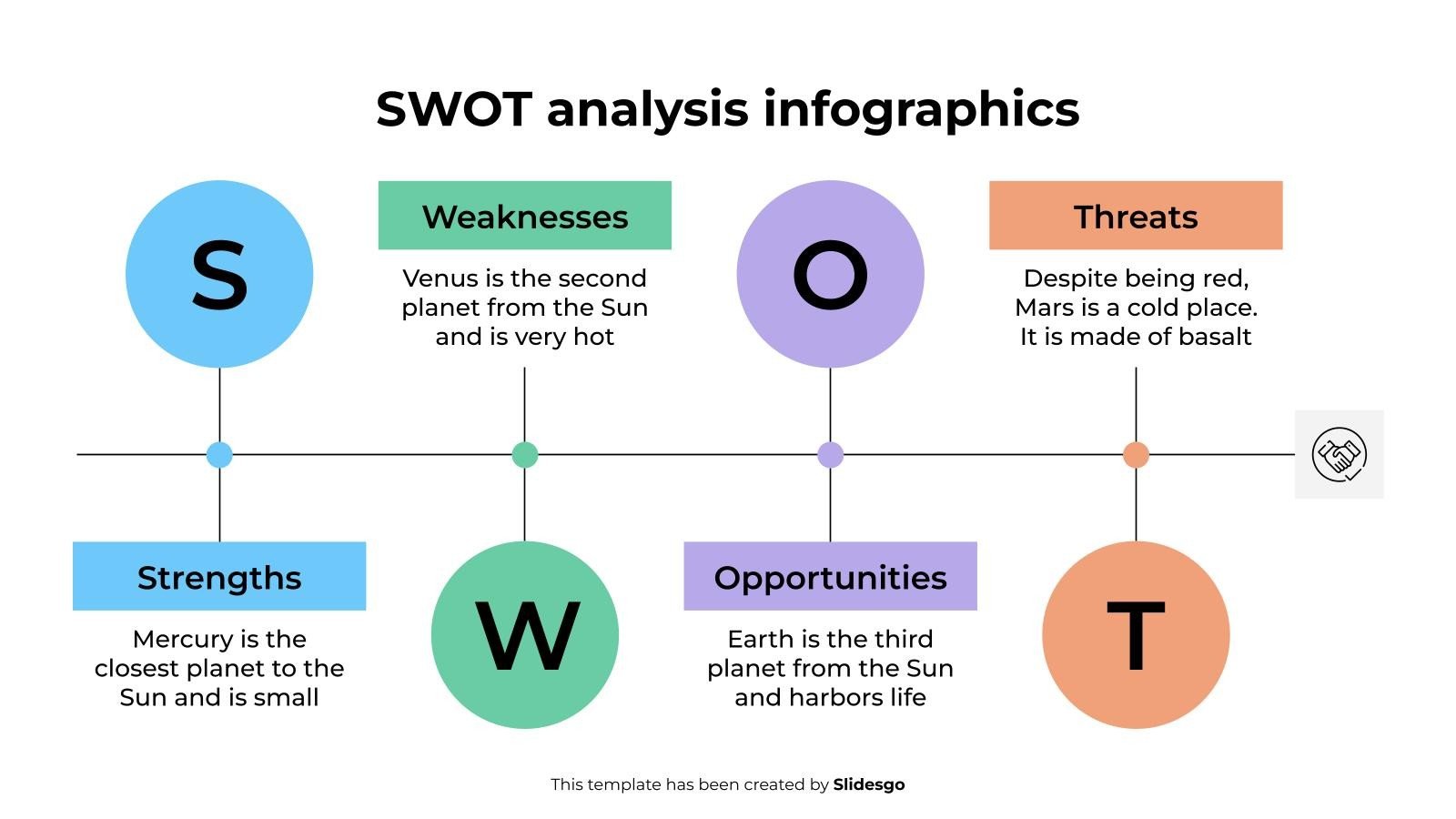 SWOT analysis infographics

S

Strengths

Mercury is the closest planet to the Sun and is small

Weaknesses

Venus is the second planet from the Sun and is very hot

W

O

Opportunities

Earth is the third planet from the Sun and harbors life

Threats

Despite being red, Mars is a cold place. It is made of basalt

T

This template has been created by Slidesgo